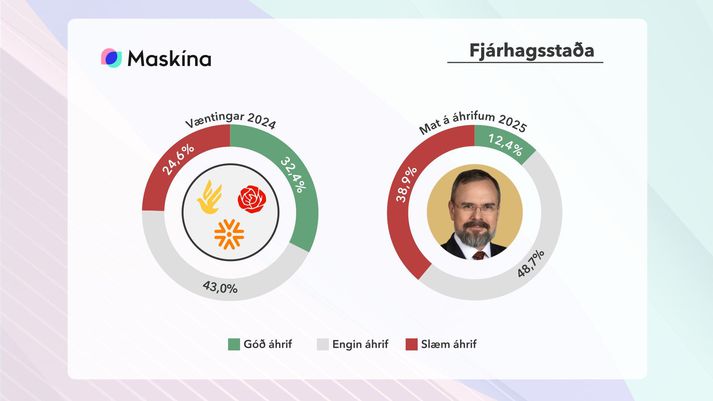 Maskína

Fjárhagsstaða

Væntingar 2024

24,6%

32,4%

43,0%

Mat á áhrifum 2025

38,9%

12,4%

48,7%

Góð áhrif
Engin áhrif
Slæm áhrif